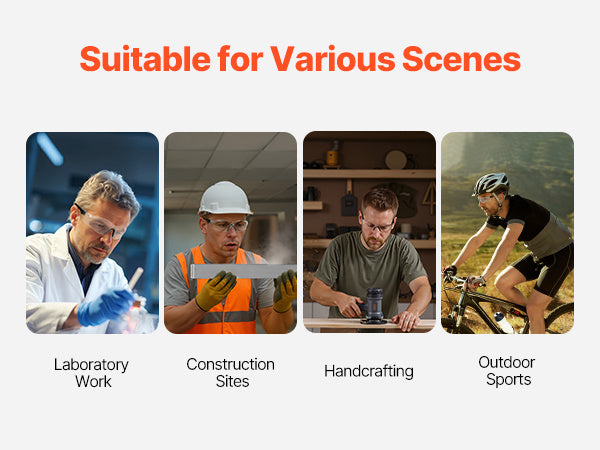 Suitable for Various Scenes

Laboratory Work

Construction Sites

Handcrafting

Outdoor Sports